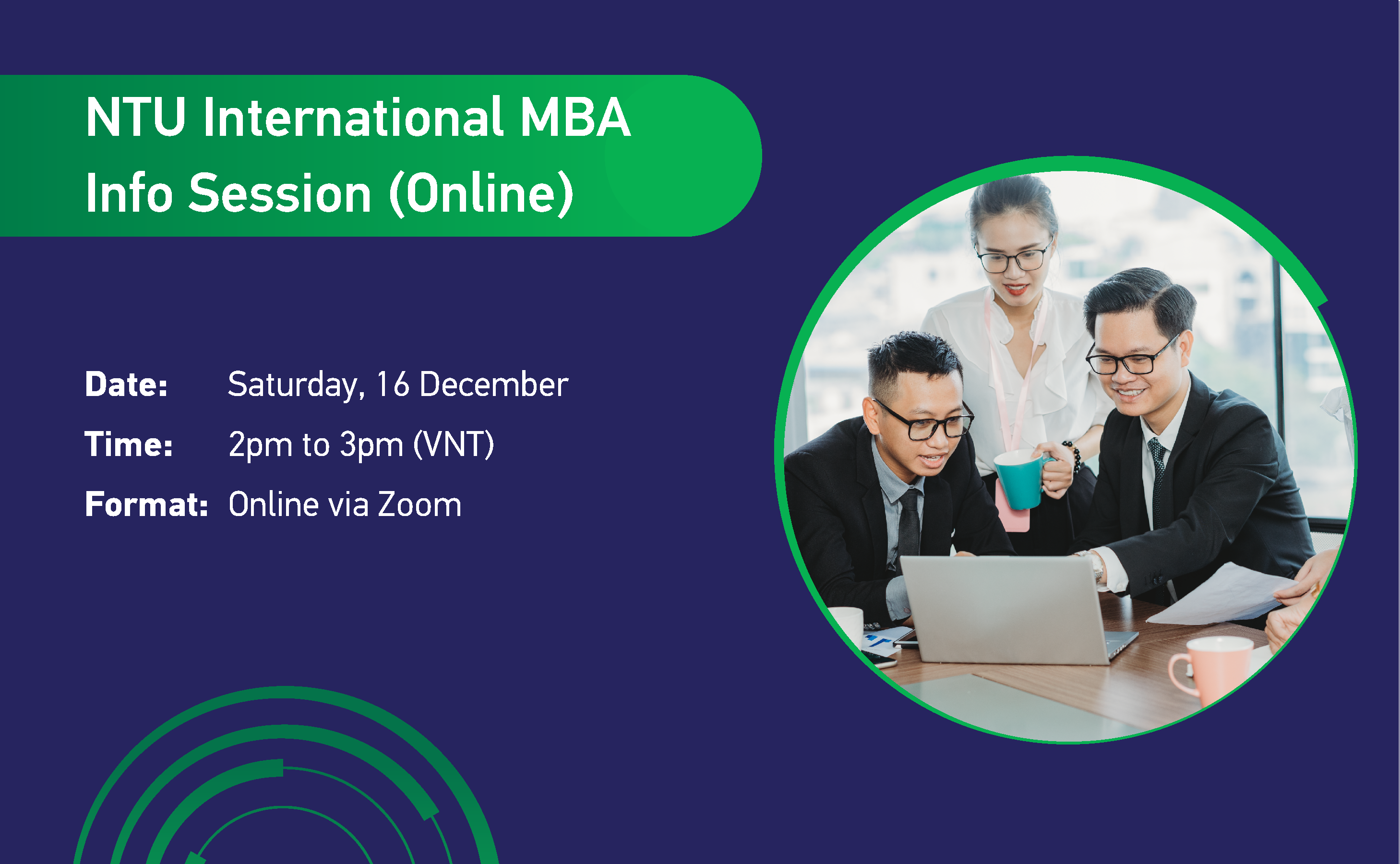 NTU International MBA Info Session (Online)

Date: Saturday, 16 December

Time: 2pm to 3pm (VNT)

Format: Online via Zoom